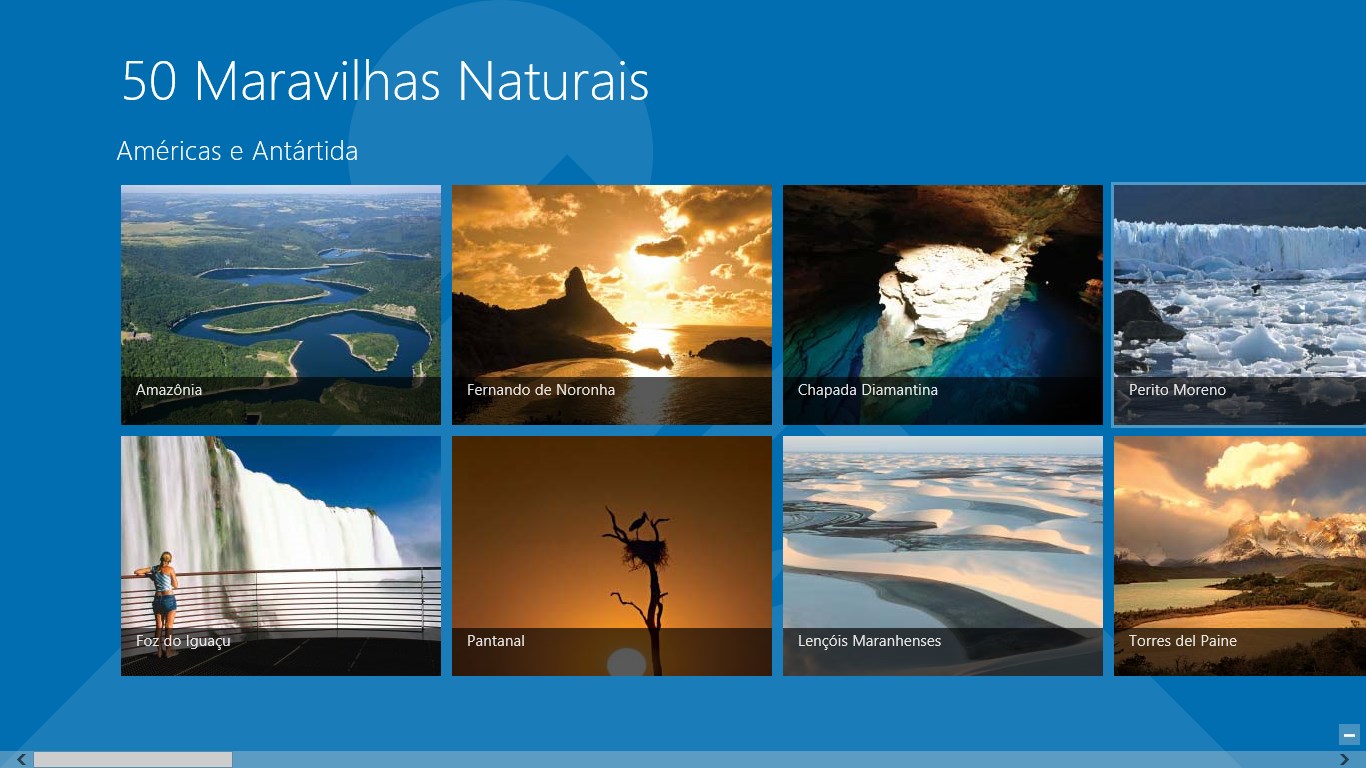 50 Maravilhas Naturais

Américas e Antártida

Amazônia

Fernando de Noronha

Chapada Diamantina

Perito Moreno

Foz do Iguaçu

Pantanal

Lençóis Maranhenses

Torres del Paine